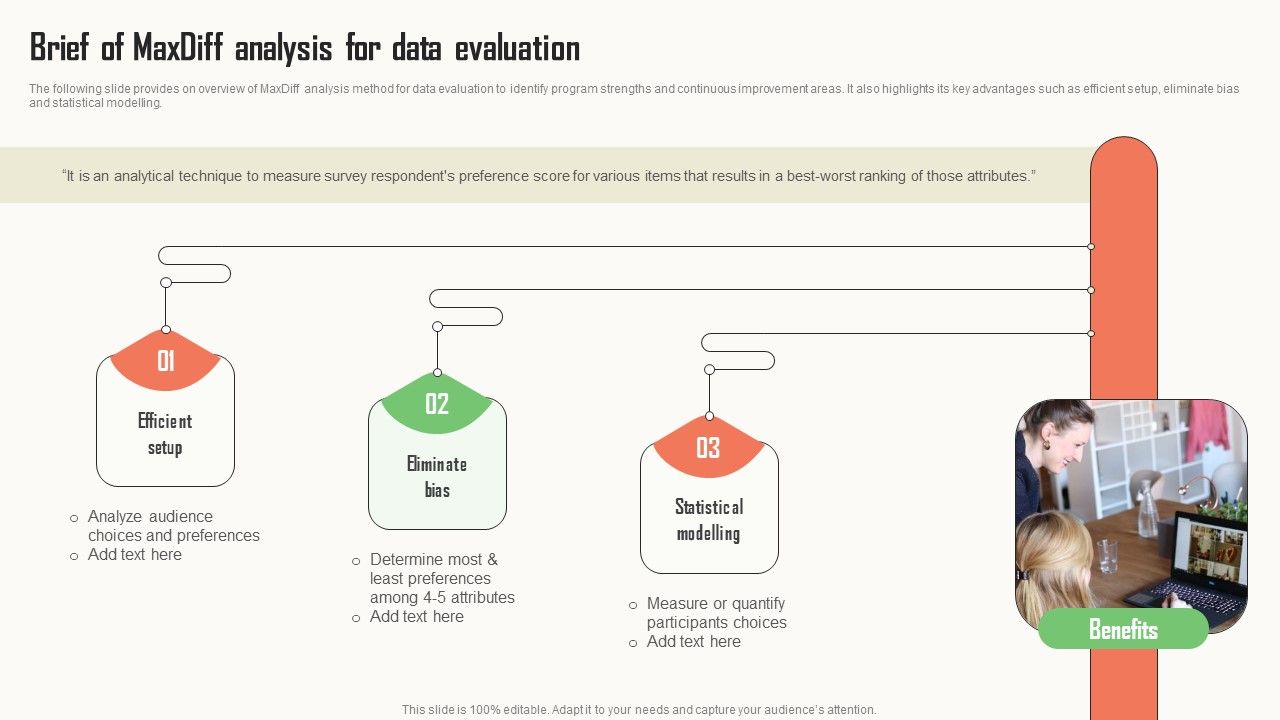 Brief of MaxDiff analysis for data evaluation

The following slide provides on overview of MaxDiff analysis method for data evaluation to identify program strengths and continuous improvement areas. It also highlights its key advantages such as efficient setup, eliminate bias and statistical modelling.

"It is an analytical technique to measure survey respondent's preference score for various items that results in a best-worst ranking of those attributes."

01
Efficient setup
○ Analyze audience choices and preferences
○ Add text here

02
Eliminate bias
○ Determine most & least preferences among 4-5 attributes
○ Add text here

03
Statistical modelling
○ Measure or quantify participants choices
○ Add text here

Benefits

This slide is 100% editable. Adapt it to your needs and capture your audience's attention.